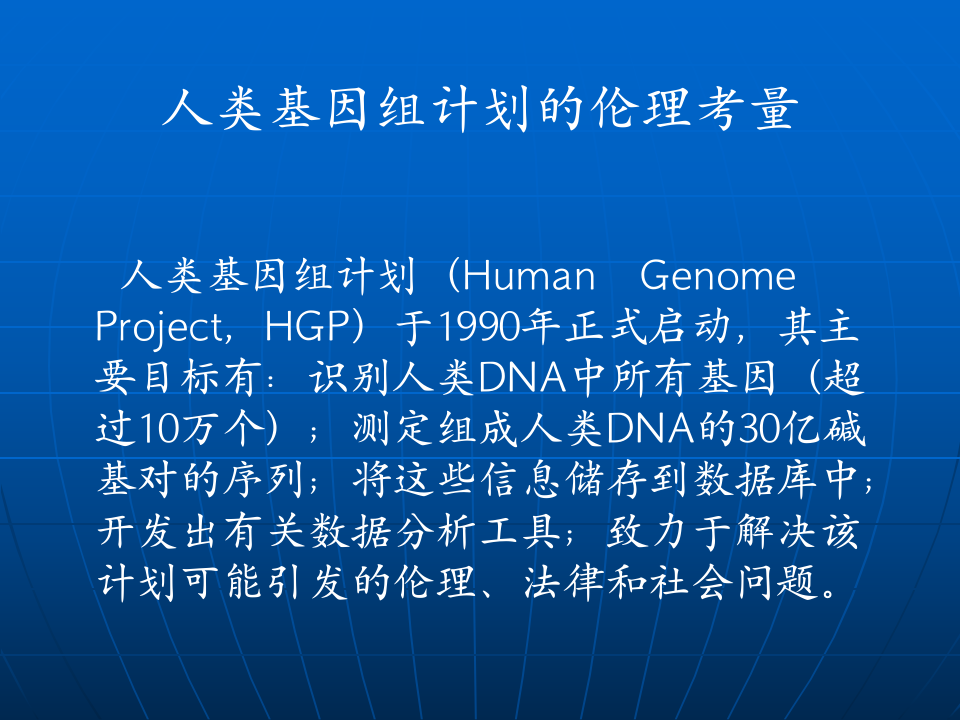 人类基因组计划的伦理考量

人类基因组计划（Human Genome Project，HGP）于1990年正式启动，其主要目标有：识别人类DNA中所有基因（超过10万个）；测定组成人类DNA的30亿碱基对的序列；将这些信息储存到数据库中；开发出有关数据分析工具；致力于解决该计划可能引发的伦理、法律和社会问题。